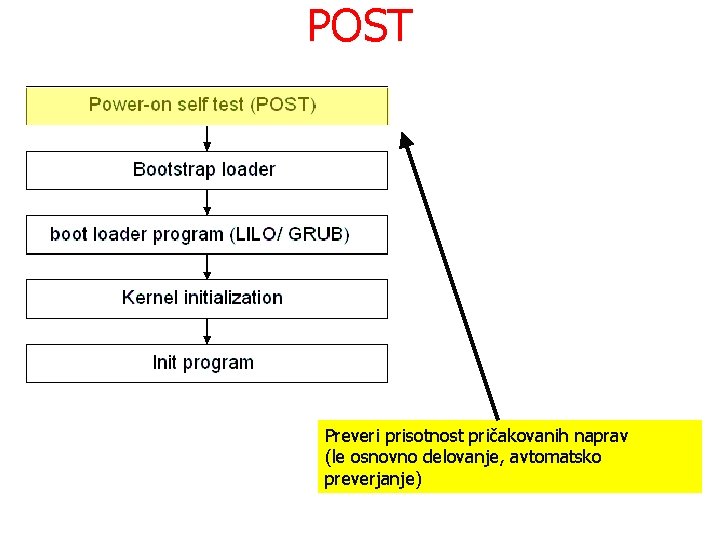 POST

Power-on self test (POST)

Bootstrap loader

boot loader program (LILO/ GRUB)

Kernel initialization

Init program

Preveri prisotnost pričakovanih naprav (le osnovno delovanje, avtomatsko preverjanje)